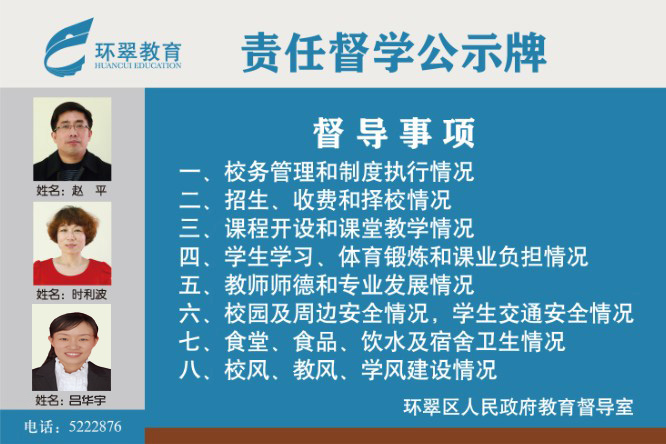 环翠教育
HUANCUI EDUCATION

责任督学公示牌

姓名：赵　平

姓名：时利波

姓名：吕华宇

电话：5222876

督导事项

一、校务管理和制度执行情况
二、招生、收费和择校情况
三、课程开设和课堂教学情况
四、学生学习、体育锻炼和课业负担情况
五、教师师德和专业发展情况
六、校园及周边安全情况，学生交通安全情况
七、食堂、食品、饮水及宿舍卫生情况
八、校风、教风、学风建设情况

环翠区人民政府教育督导室